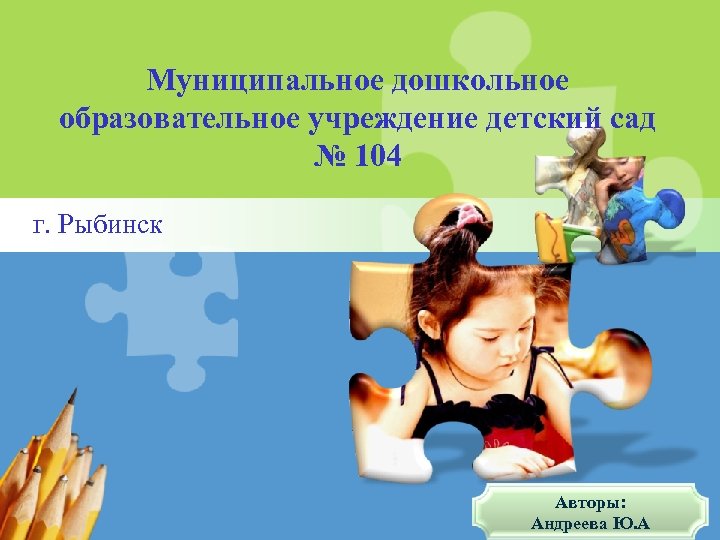 Муниципальное дошкольное образовательное учреждение детский сад № 104

г. Рыбинск

Авторы:
Андреева Ю.А